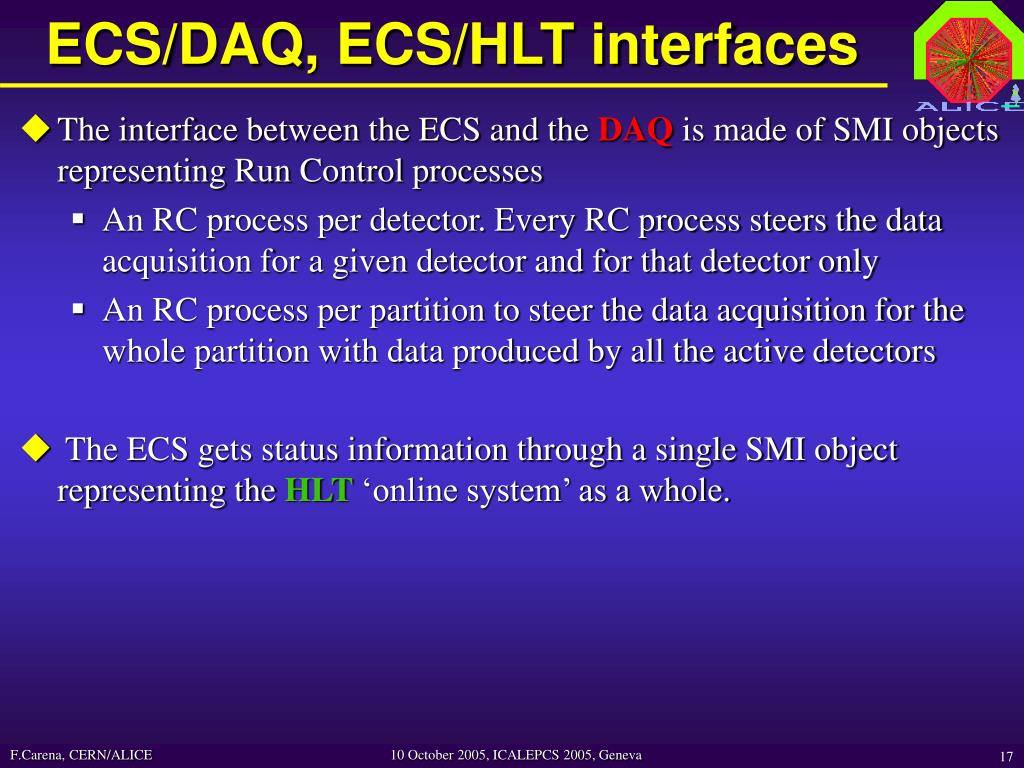 ECS/DAQ, ECS/HLT interfaces

ALICE

The interface between the ECS and the DAQ is made of SMI objects representing Run Control processes

An RC process per detector. Every RC process steers the data acquisition for a given detector and for that detector only

An RC process per partition to steer the data acquisition for the whole partition with data produced by all the active detectors

The ECS gets status information through a single SMI object representing the HLT ‘online system’ as a whole.

F.Carena, CERN/ALICE

10 October 2005, ICALEPCS 2005, Geneva

17